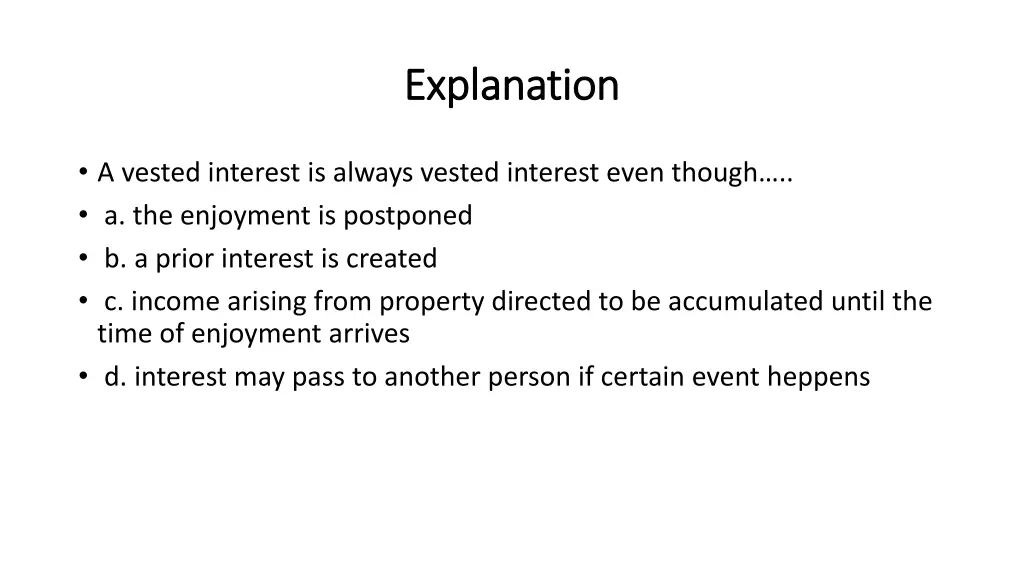 Explanation

• A vested interest is always vested interest even though…..
• a. the enjoyment is postponed
• b. a prior interest is created
• c. income arising from property directed to be accumulated until the time of enjoyment arrives
• d. interest may pass to another person if certain event heppens